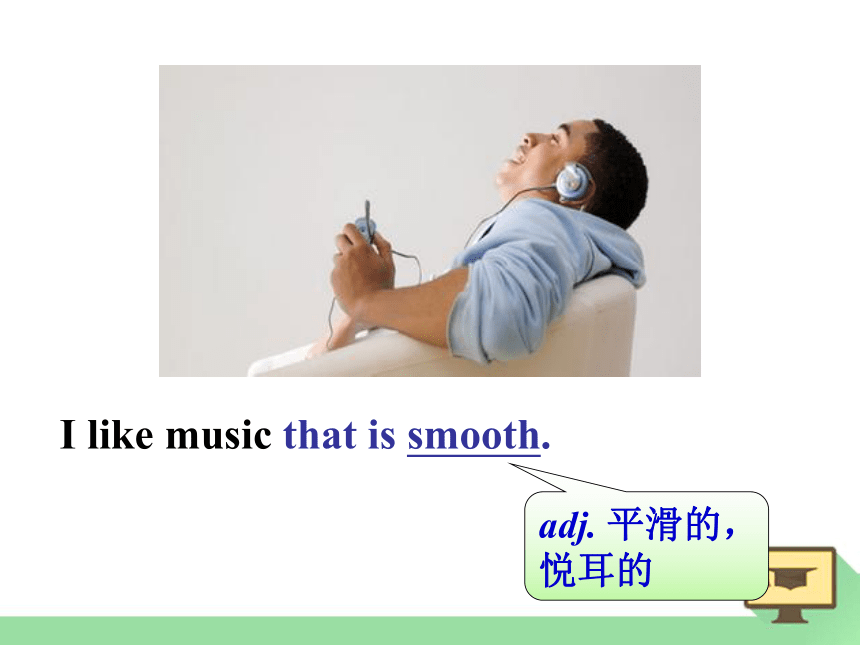 I like music that is smooth.

adj. 平滑的，悦耳的